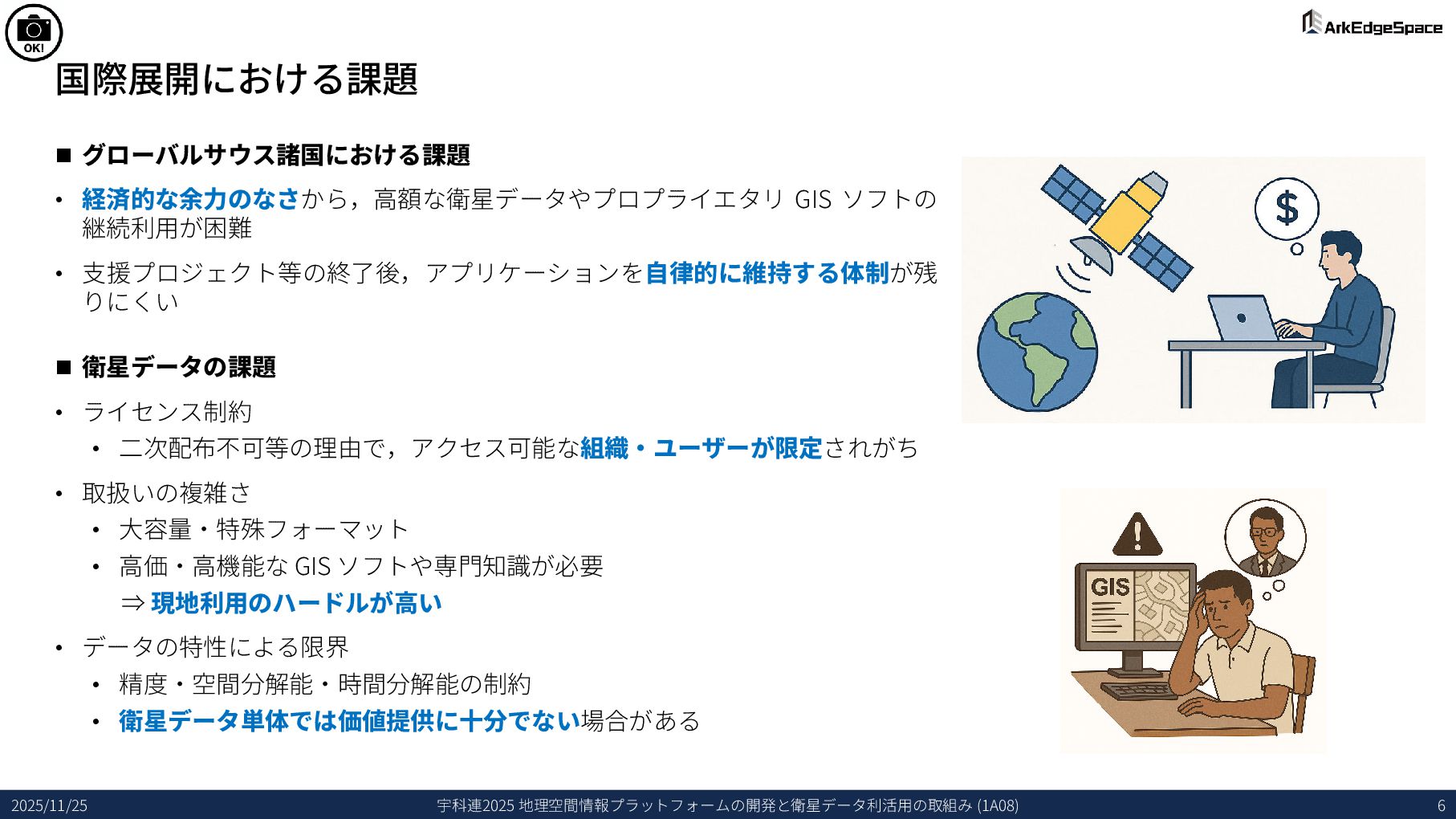 OK!

ArkEdgeSpace

国際展開における課題

■ グローバルサウス諸国における課題

• 経済的な余力のなさから，高額な衛星データやプロプライエタリ GIS ソフトの継続利用が困難

• 支援プロジェクト等の終了後，アプリケーションを自律的に維持する体制が残りにくい

■ 衛星データの課題

• ライセンス制約
  • 二次配布不可等の理由で，アクセス可能な組織・ユーザーが限定されがち

• 取扱いの複雑さ
  • 大容量・特殊フォーマット
  • 高価・高機能な GIS ソフトや専門知識が必要
  ⇒ 現地利用のハードルが高い

• データの特性による限界
  • 精度・空間分解能・時間分解能の制約
  • 衛星データ単体では価値提供に十分でない場合がある

$

GIS

2025/11/25　宇科連2025 地理空間情報プラットフォームの開発と衛星データ利活用の取組み (1A08)　6